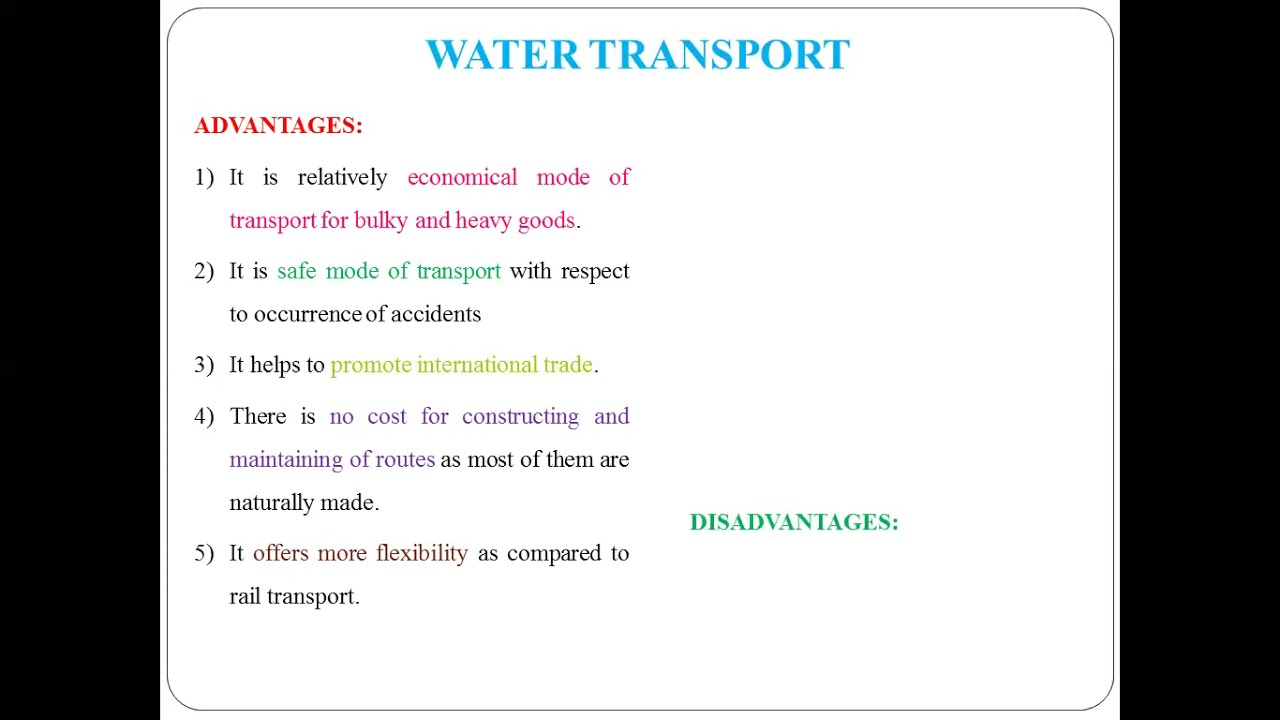 WATER TRANSPORT

ADVANTAGES:

1) It is relatively economical mode of transport for bulky and heavy goods.

2) It is safe mode of transport with respect to occurrence of accidents

3) It helps to promote international trade.

4) There is no cost for constructing and maintaining of routes as most of them are naturally made.

5) It offers more flexibility as compared to rail transport.

DISADVANTAGES: